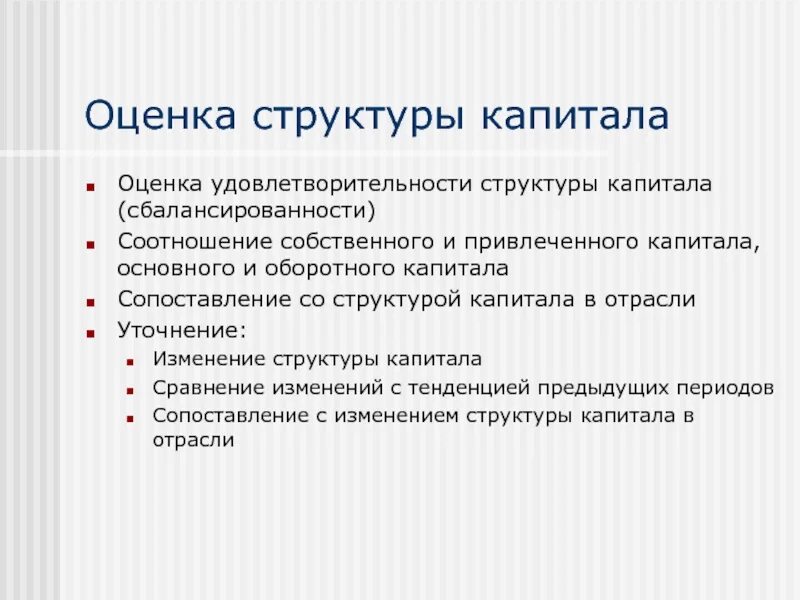 Оценка структуры капитала

- Оценка удовлетворительности структуры капитала (сбалансированности)
- Соотношение собственного и привлеченного капитала, основного и оборотного капитала
- Сопоставление со структурой капитала в отрасли
- Уточнение:
  - Изменение структуры капитала
  - Сравнение изменений с тенденцией предыдущих периодов
  - Сопоставление с изменением структуры капитала в отрасли